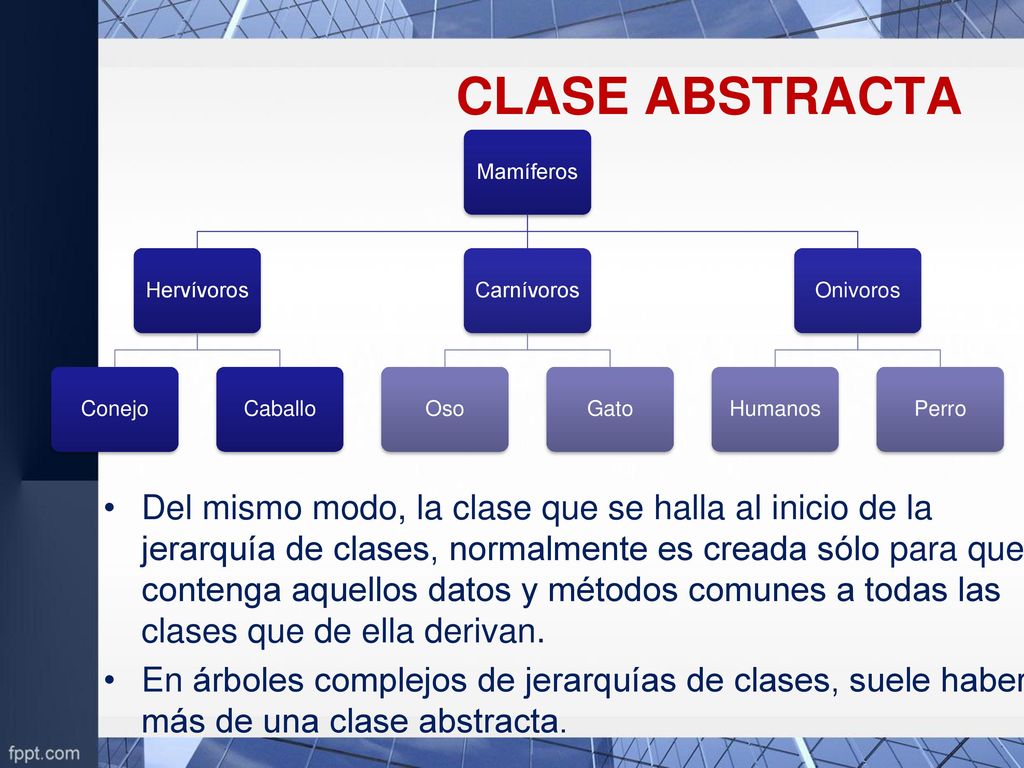 CLASE ABSTRACTA

Mamíferos

Hervívoros

Carnívoros

Onivoros

Conejo

Caballo

Oso

Gato

Humanos

Perro

• Del mismo modo, la clase que se halla al inicio de la jerarquía de clases, normalmente es creada sólo para que contenga aquellos datos y métodos comunes a todas las clases que de ella derivan.

• En árboles complejos de jerarquías de clases, suele haber más de una clase abstracta.

fppt.com